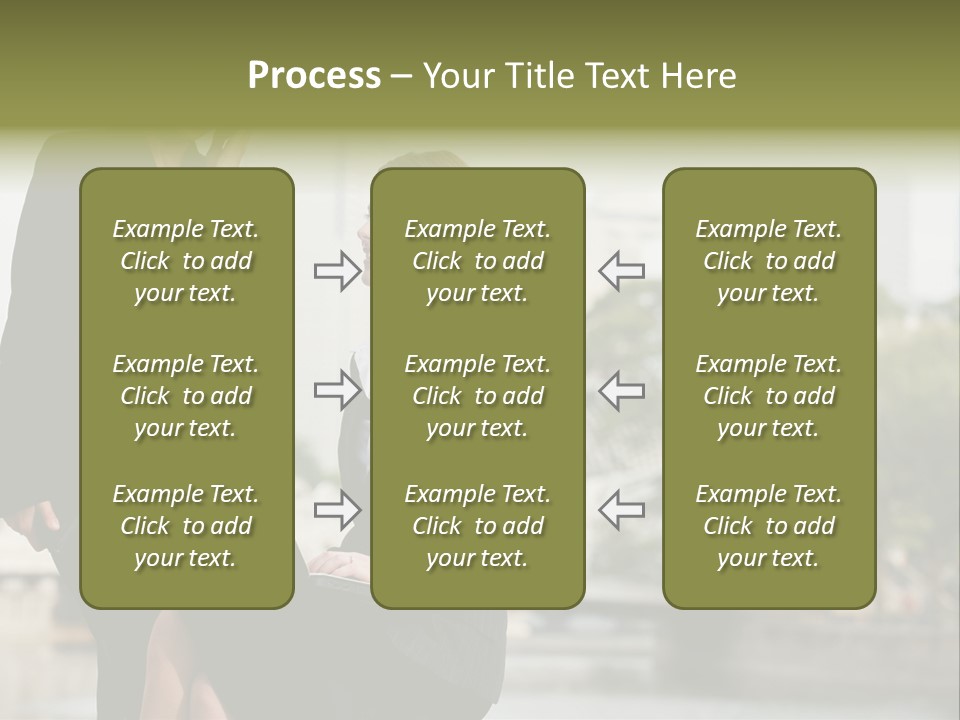 Process – Your Title Text Here

Example Text. Click to add your text.

Example Text. Click to add your text.

Example Text. Click to add your text.

Example Text. Click to add your text.

Example Text. Click to add your text.

Example Text. Click to add your text.

Example Text. Click to add your text.

Example Text. Click to add your text.

Example Text. Click to add your text.